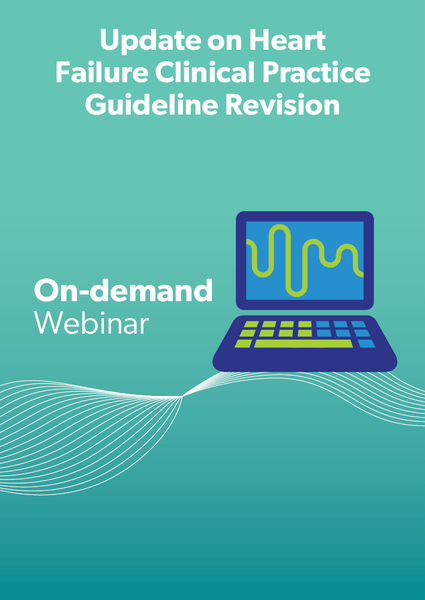 Update on Heart Failure Clinical Practice Guideline Revision

On-demand
Webinar